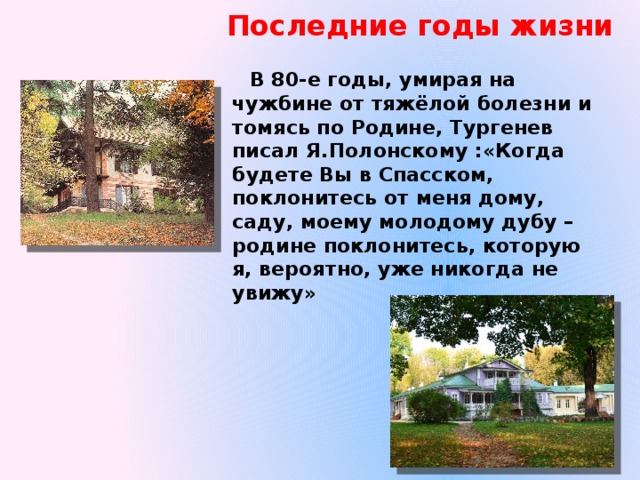 Последние годы жизни

В 80-е годы, умирая на чужбине от тяжёлой болезни и томясь по Родине, Тургенев писал Я.Полонскому :«Когда будете Вы в Спасском, поклонитесь от меня дому, саду, моему молодому дубу – родине поклонитесь, которую я, вероятно, уже никогда не увижу»